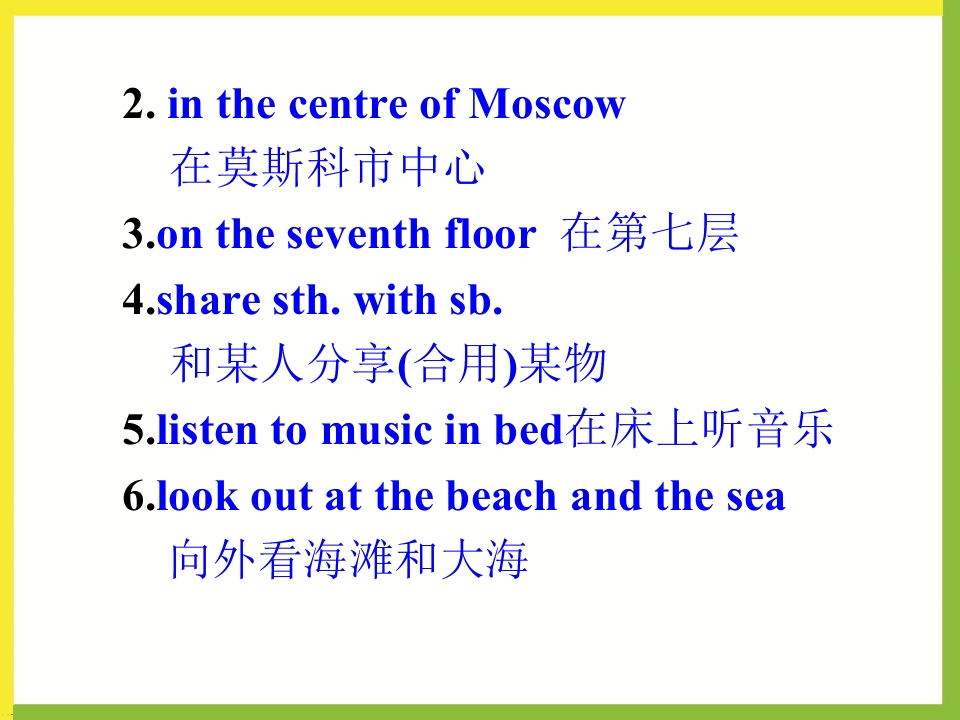 2. in the centre of Moscow
在莫斯科市中心

3.on the seventh floor 在第七层

4.share sth. with sb.
和某人分享(合用)某物

5.listen to music in bed在床上听音乐

6.look out at the beach and the sea
向外看海滩和大海